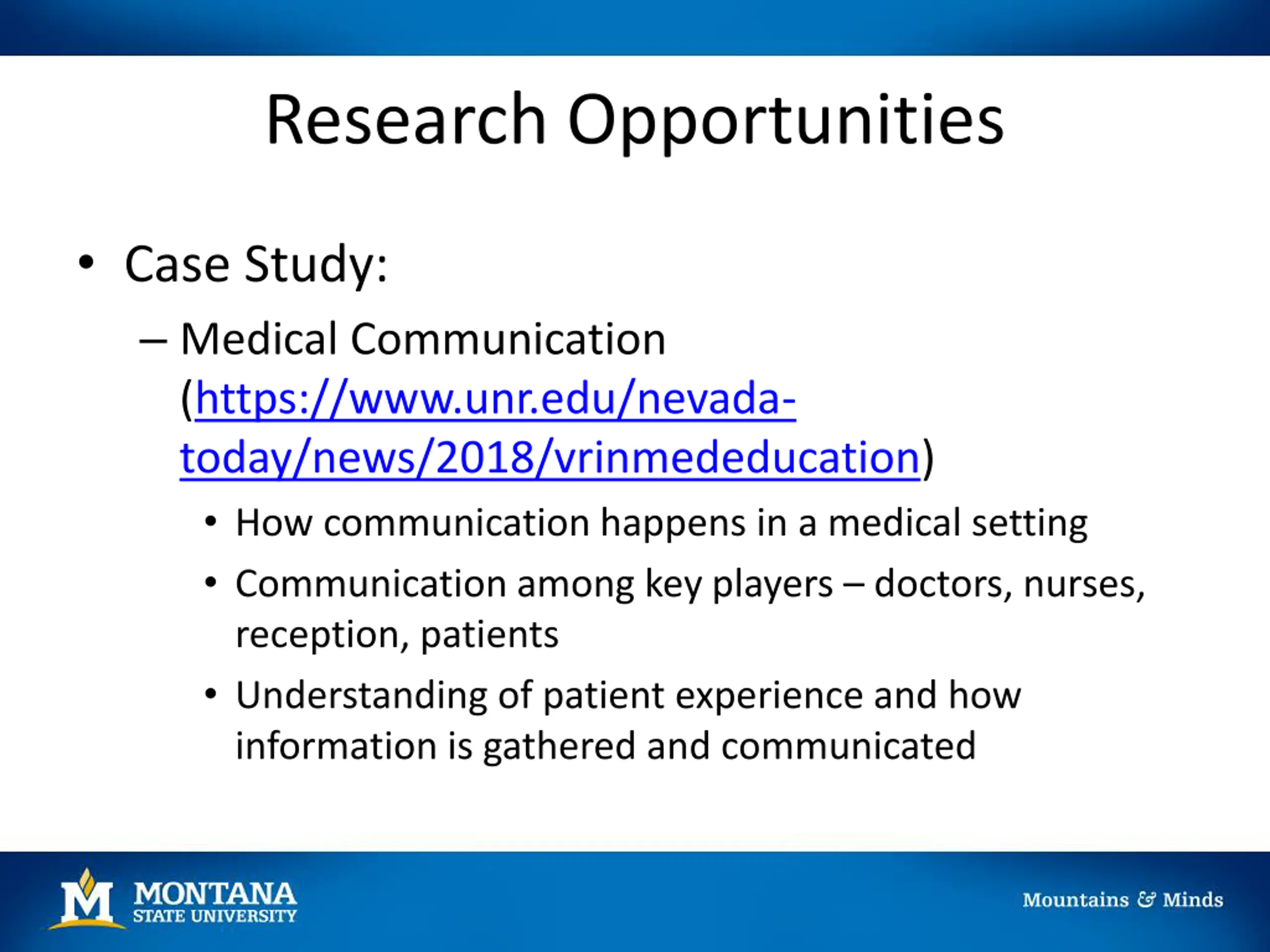 Research Opportunities

• Case Study:

– Medical Communication (https://www.unr.edu/nevada-today/news/2018/vrinmededucation)

• How communication happens in a medical setting

• Communication among key players – doctors, nurses, reception, patients

• Understanding of patient experience and how information is gathered and communicated

M MONTANA STATE UNIVERSITY

Mountains & Minds